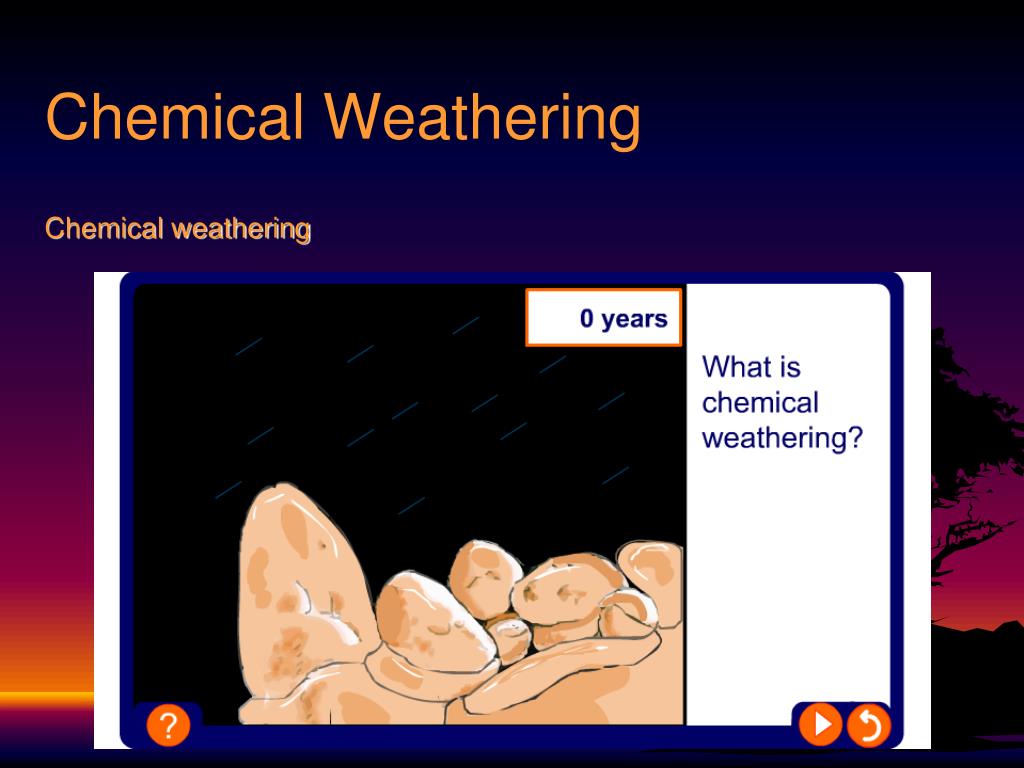 Chemical Weathering

Chemical weathering

0 years

What is chemical weathering?

?